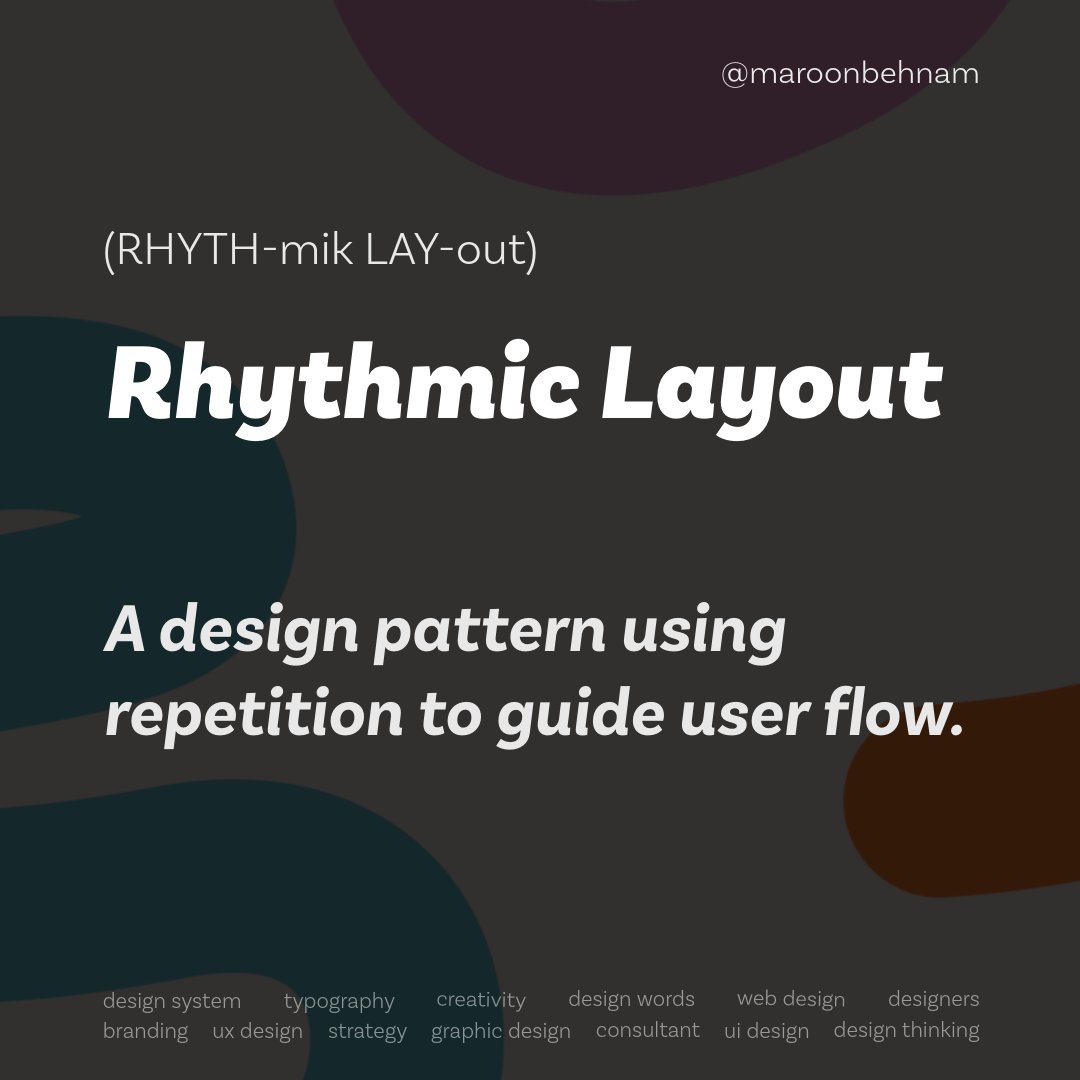 @maroonbehnam

(RHYTH-mik LAY-out)

Rhythmic Layout

A design pattern using repetition to guide user flow.

design system typography creativity design words web design designers
branding ux design strategy graphic design consultant ui design design thinking